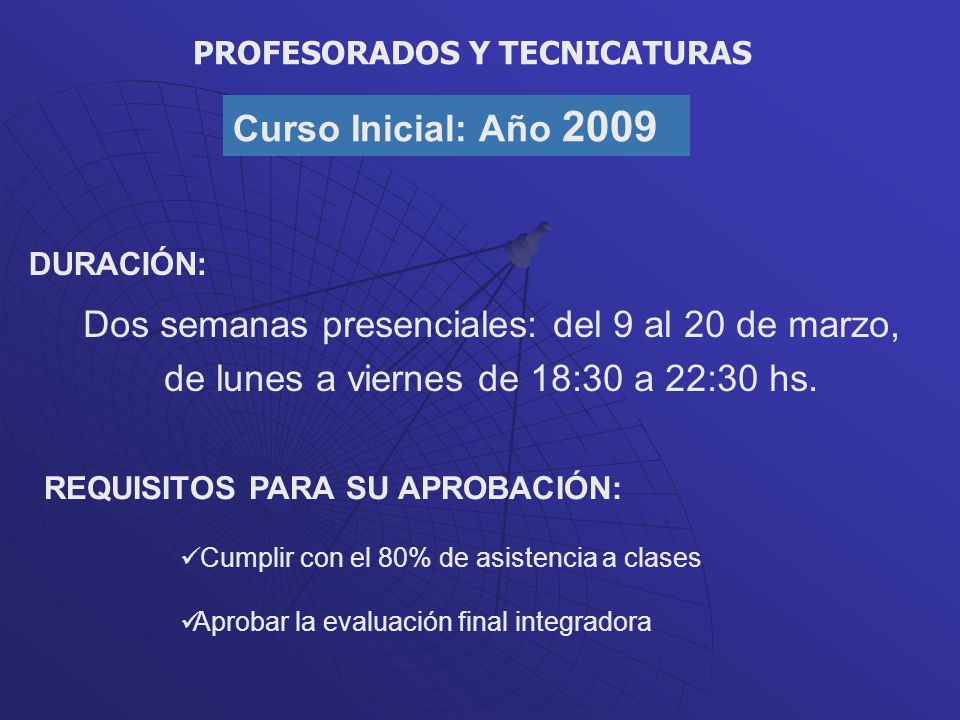 PROFESORADOS Y TECNICATURAS

Curso Inicial: Año 2009

DURACIÓN:

Dos semanas presenciales: del 9 al 20 de marzo, de lunes a viernes de 18:30 a 22:30 hs.

REQUISITOS PARA SU APROBACIÓN:

✓Cumplir con el 80% de asistencia a clases

✓Aprobar la evaluación final integradora